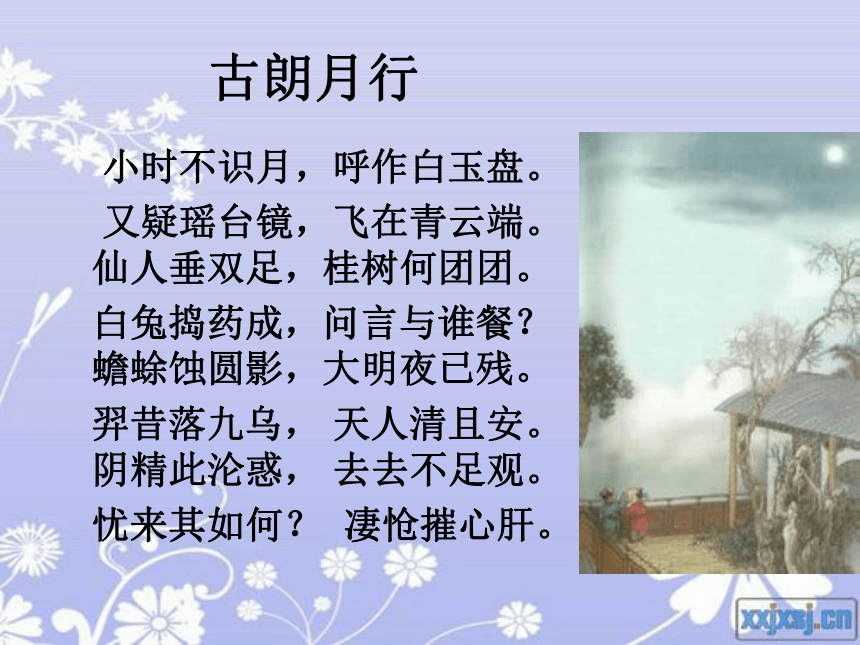 古朗月行

小时不识月，呼作白玉盘。
又疑瑶台镜，飞在青云端。
仙人垂双足，桂树何团团。
白兔捣药成，问言与谁餐？
蟾蜍蚀圆影，大明夜已残。
羿昔落九乌，天人清且安。
阴精此沦惑，去去不足观。
忧来其如何？凄怆摧心肝。

xxjxsj.cn